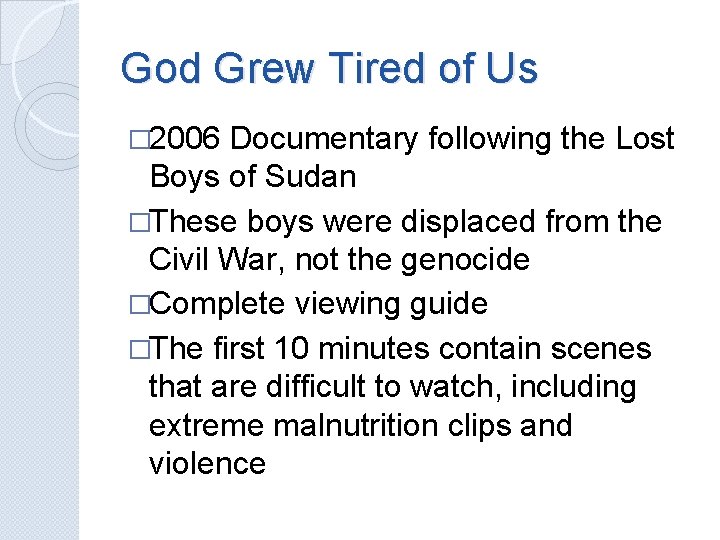 God Grew Tired of Us

□2006 Documentary following the Lost Boys of Sudan

□These boys were displaced from the Civil War, not the genocide

□Complete viewing guide

□The first 10 minutes contain scenes that are difficult to watch, including extreme malnutrition clips and violence